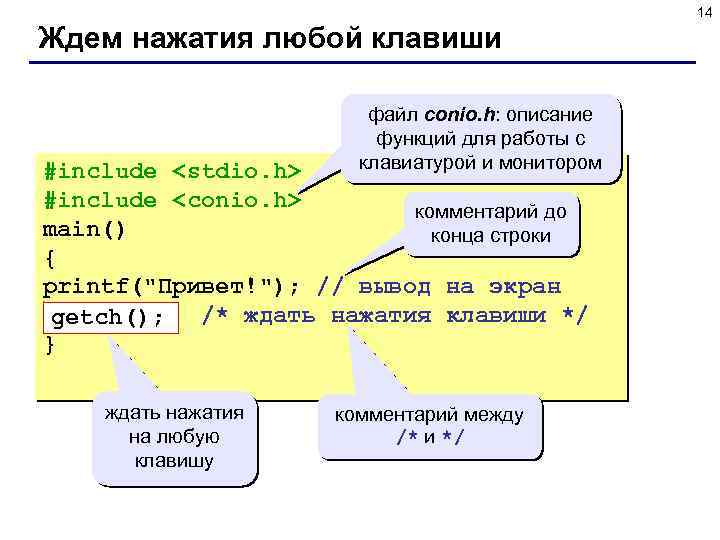 14

Ждем нажатия любой клавиши

файл conio.h: описание функций для работы с клавиатурой и монитором

#include <stdio.h>
#include <conio.h>
main()
{
printf("Привет!"); // вывод на экран
getch(); /* ждать нажатия клавиши */
}

комментарий до конца строки

ждать нажатия на любую клавишу

комментарий между /* и */